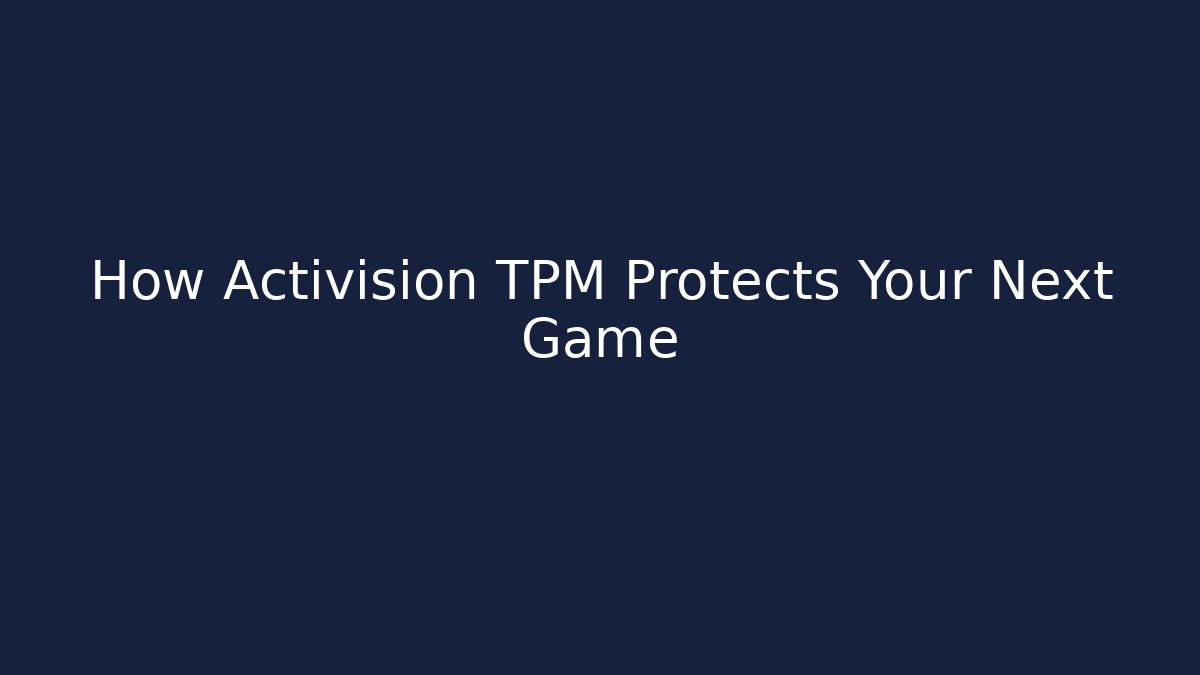 How Activision TPM Protects Your Next Game